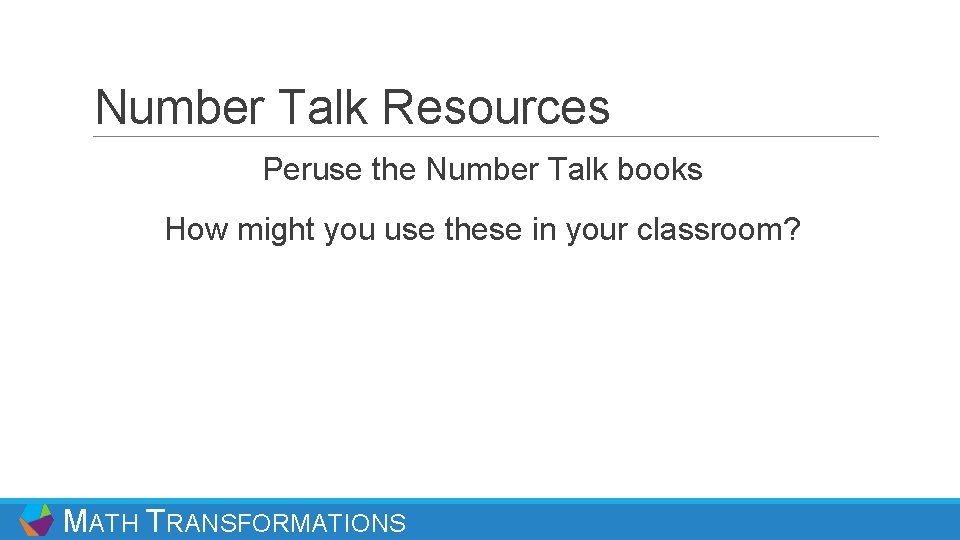 Number Talk Resources

Peruse the Number Talk books

How might you use these in your classroom?

MATH TRANSFORMATIONS